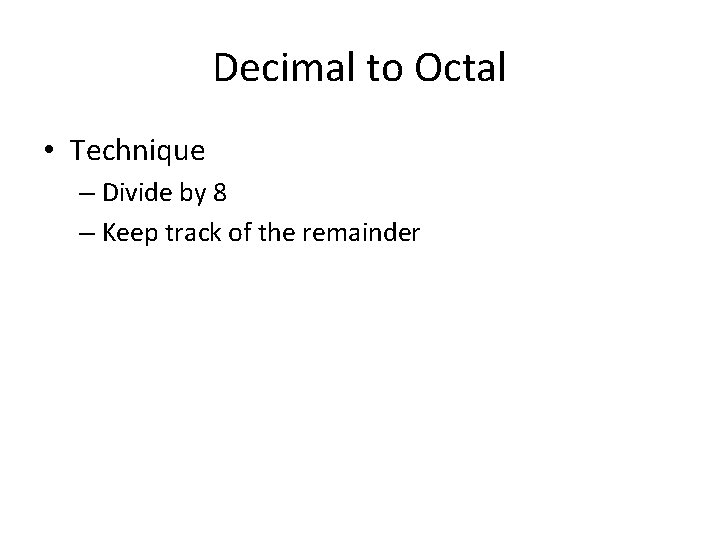 Decimal to Octal

• Technique
  – Divide by 8
  – Keep track of the remainder